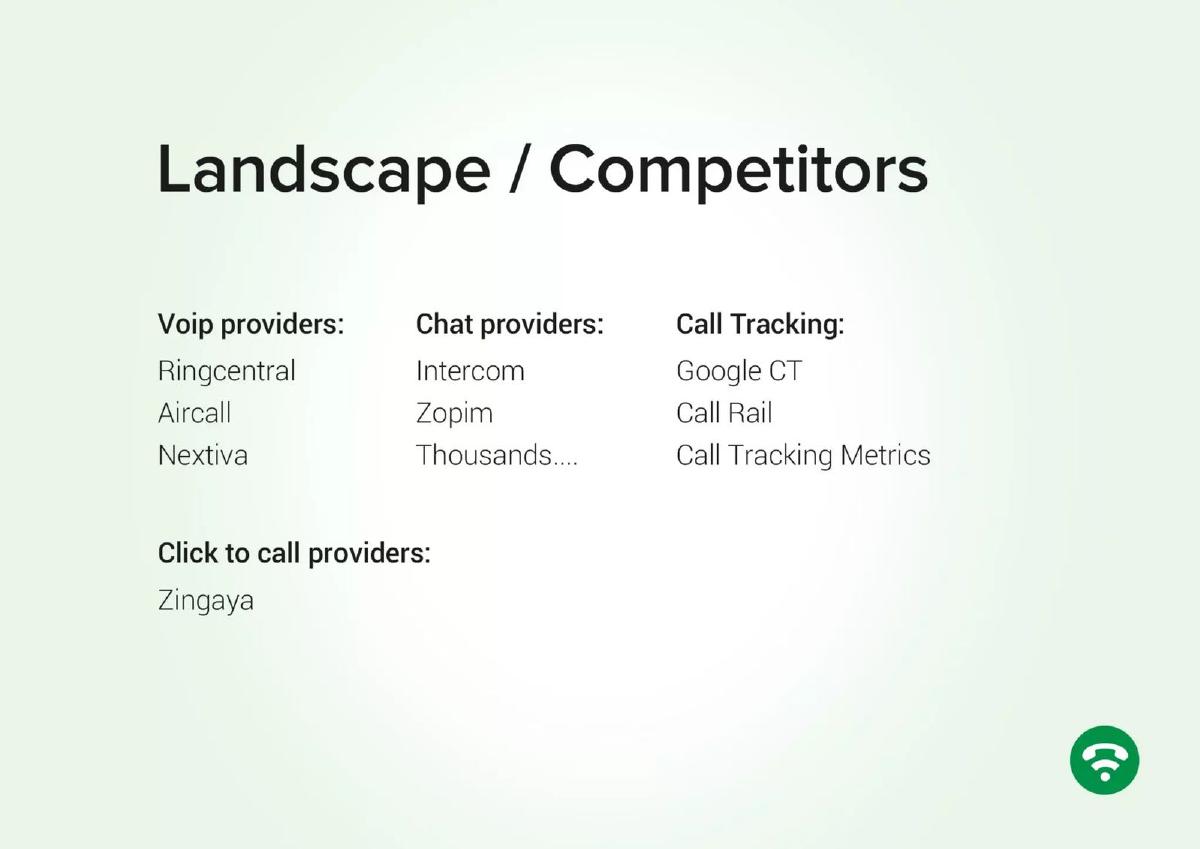 Landscape / Competitors

Voip providers:
Ringcentral
Aircall
Nextiva

Chat providers:
Intercom
Zopim
Thousands....

Call Tracking:
Google CT
Call Rail
Call Tracking Metrics

Click to call providers:
Zingaya